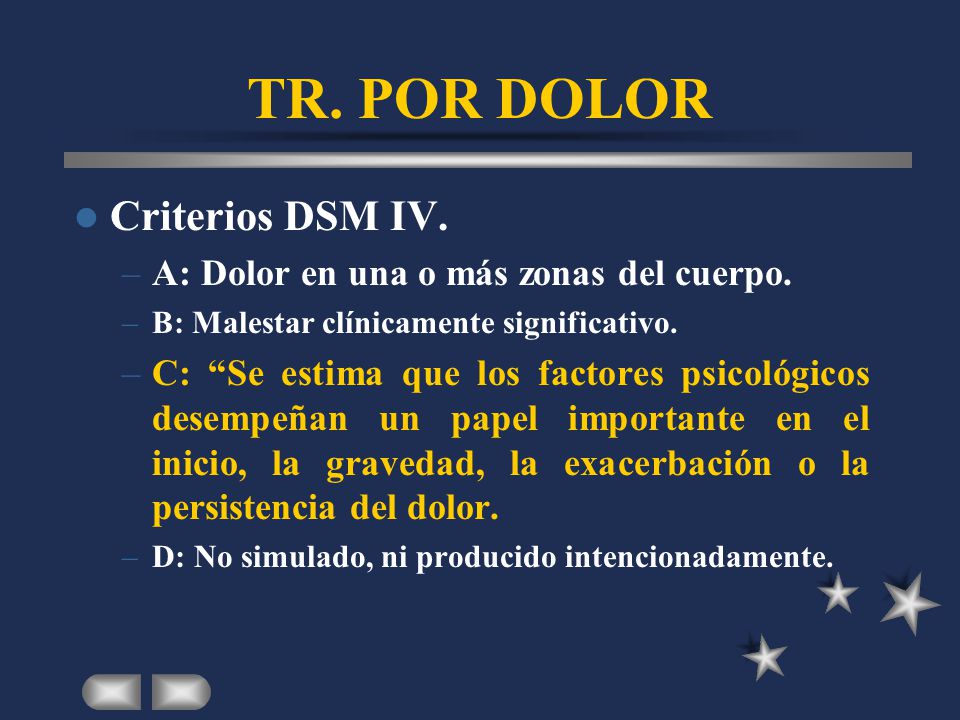 TR. POR DOLOR

Criterios DSM IV.

– A: Dolor en una o más zonas del cuerpo.
– B: Malestar clínicamente significativo.
– C: “Se estima que los factores psicológicos desempeñan un papel importante en el inicio, la gravedad, la exacerbación o la persistencia del dolor.
– D: No simulado, ni producido intencionadamente.